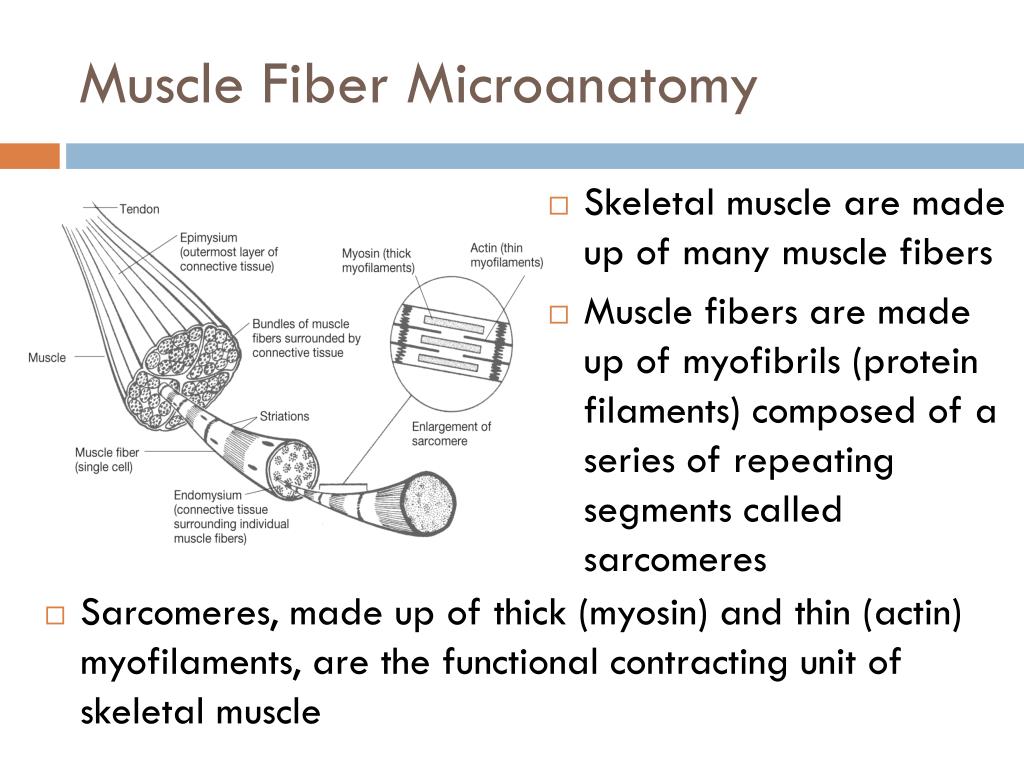 Muscle Fiber Microanatomy

Tendon

Epimysium (outermost layer of connective tissue)

Myosin (thick myofilaments)

Actin (thin myofilaments)

Bundles of muscle fibers surrounded by connective tissue

Muscle

Striations

Enlargement of sarcomere

Muscle fiber (single cell)

Endomysium (connective tissue surrounding individual muscle fibers)

□ Skeletal muscle are made up of many muscle fibers

□ Muscle fibers are made up of myofibrils (protein filaments) composed of a series of repeating segments called sarcomeres

□ Sarcomeres, made up of thick (myosin) and thin (actin) myofilaments, are the functional contracting unit of skeletal muscle